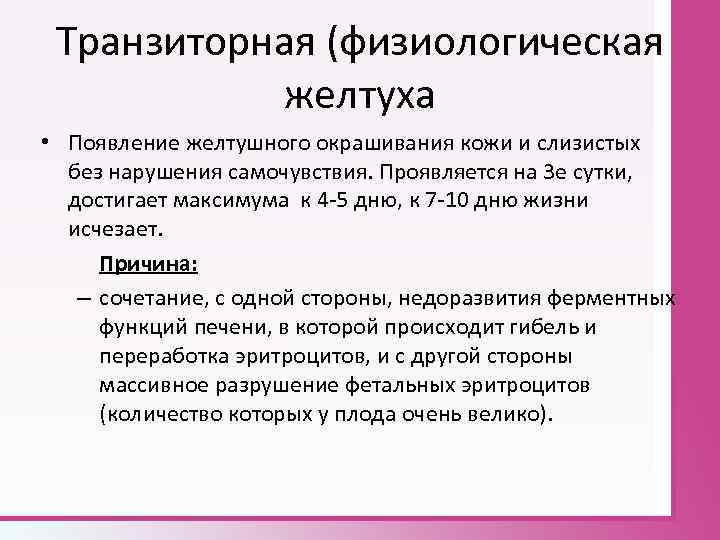 Транзиторная (физиологическая желтуха

• Появление желтушного окрашивания кожи и слизистых без нарушения самочувствия. Проявляется на 3е сутки, достигает максимума к 4-5 дню, к 7-10 дню жизни исчезает.

Причина:

– сочетание, с одной стороны, недоразвития ферментных функций печени, в которой происходит гибель и переработка эритроцитов, и с другой стороны массивное разрушение фетальных эритроцитов (количество которых у плода очень велико).